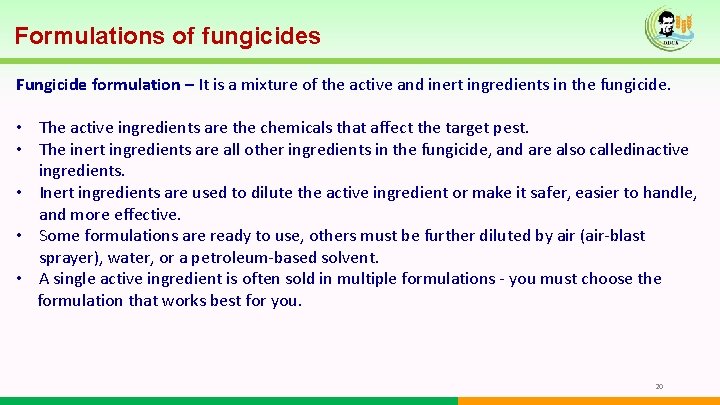 Formulations of fungicides

DBUA

Fungicide formulation – It is a mixture of the active and inert ingredients in the fungicide.

• The active ingredients are the chemicals that affect the target pest.
• The inert ingredients are all other ingredients in the fungicide, and are also calledinactive ingredients.
• Inert ingredients are used to dilute the active ingredient or make it safer, easier to handle, and more effective.
• Some formulations are ready to use, others must be further diluted by air (air-blast sprayer), water, or a petroleum-based solvent.
• A single active ingredient is often sold in multiple formulations - you must choose the formulation that works best for you.

20